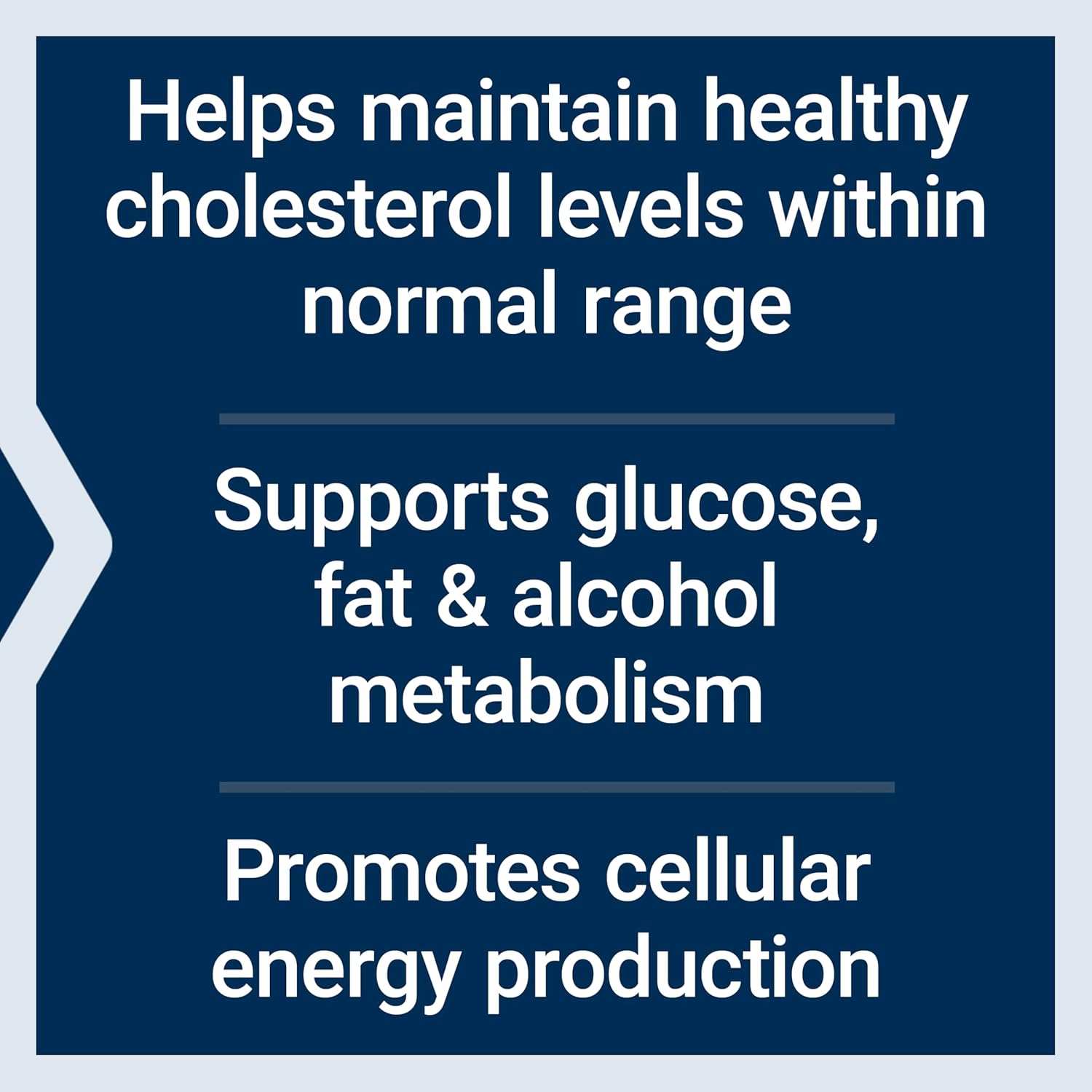 Helps maintain healthy cholesterol levels within normal range

Supports glucose, fat & alcohol metabolism

Promotes cellular energy production